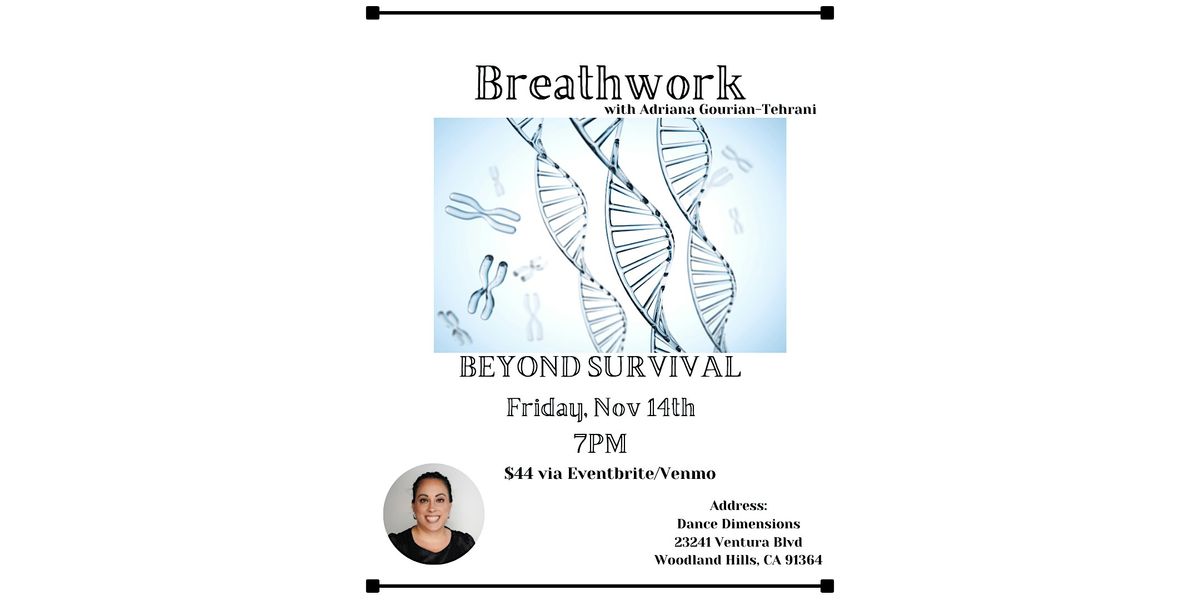 Breathwork
with Adriana Gourian-Tehrani

BEYOND SURVIVAL
Friday, Nov 14th
7PM
$44 via Eventbrite/Venmo

Address:
Dance Dimensions
23241 Ventura Blvd
Woodland Hills, CA 91364